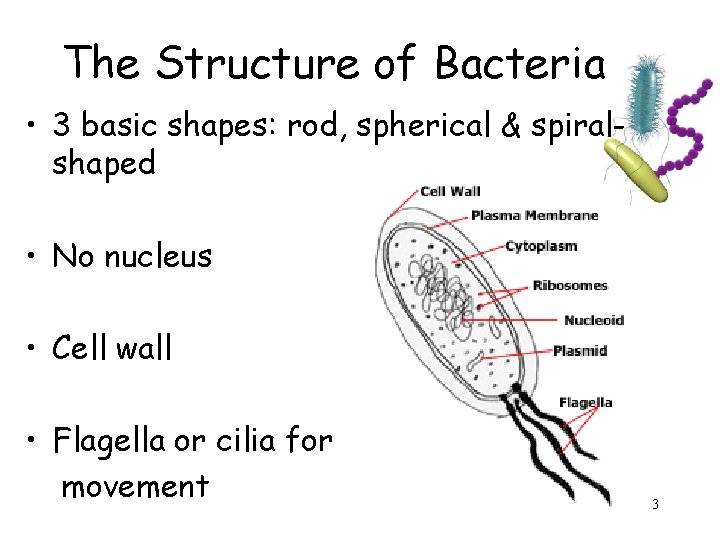 The Structure of Bacteria

• 3 basic shapes: rod, spherical & spiral-shaped

• No nucleus

• Cell wall

• Flagella or cilia for movement

Cell Wall
Plasma Membrane
Cytoplasm
Ribosomes
Nucleoid
Plasmid
Flagella

3